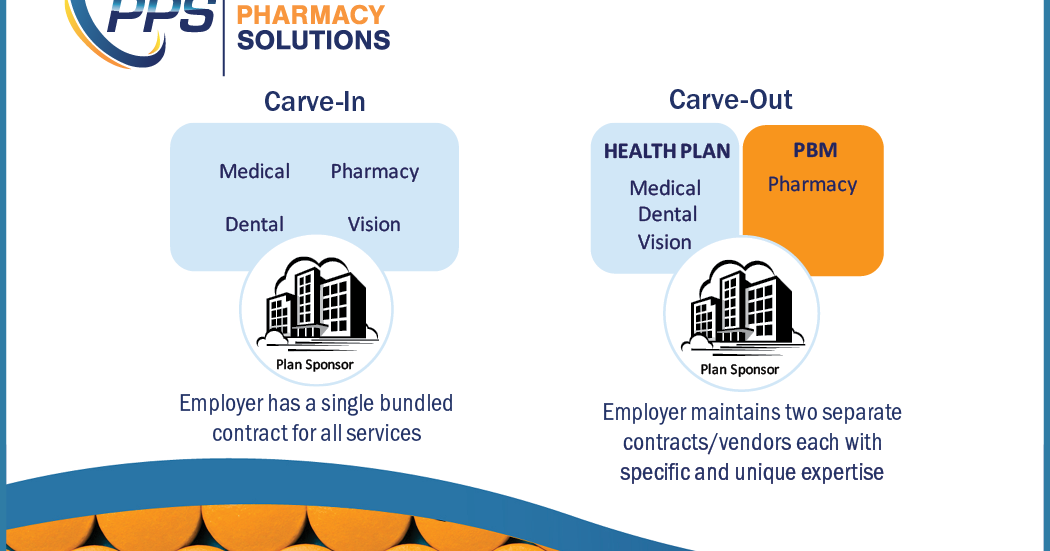 PPS PHARMACY SOLUTIONS

Carve-In

Medical Pharmacy

Dental Vision

Plan Sponsor

Employer has a single bundled contract for all services

Carve-Out

HEALTH PLAN

Medical Dental Vision

PBM

Pharmacy

Plan Sponsor

Employer maintains two separate contracts/vendors each with specific and unique expertise